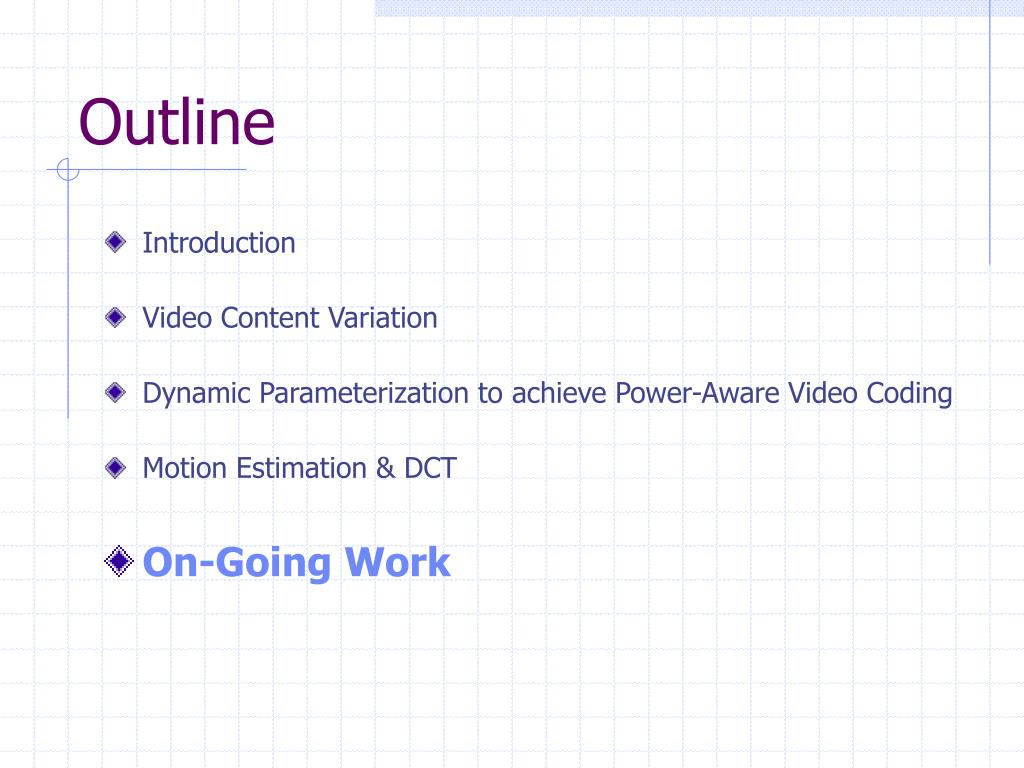 Outline

Introduction

Video Content Variation

Dynamic Parameterization to achieve Power-Aware Video Coding

Motion Estimation & DCT

On-Going Work